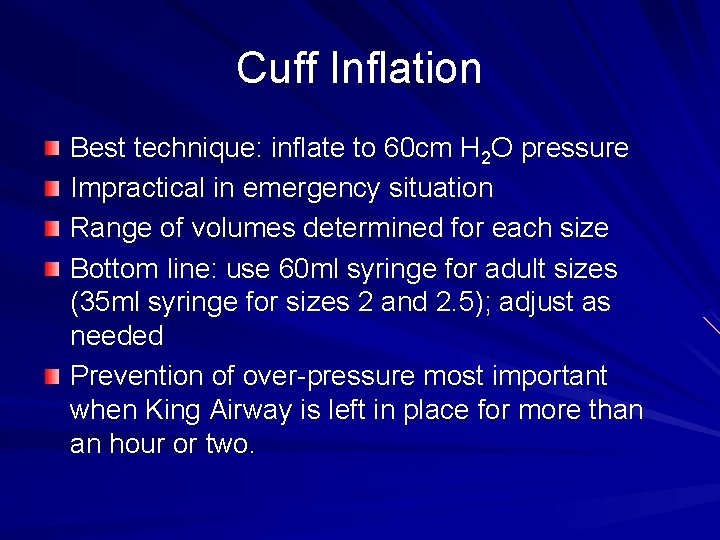 Cuff Inflation

- Best technique: inflate to 60cm $H_2O$ pressure
- Impractical in emergency situation
- Range of volumes determined for each size
- Bottom line: use 60ml syringe for adult sizes (35ml syringe for sizes 2 and 2.5); adjust as needed
- Prevention of over-pressure most important when King Airway is left in place for more than an hour or two.